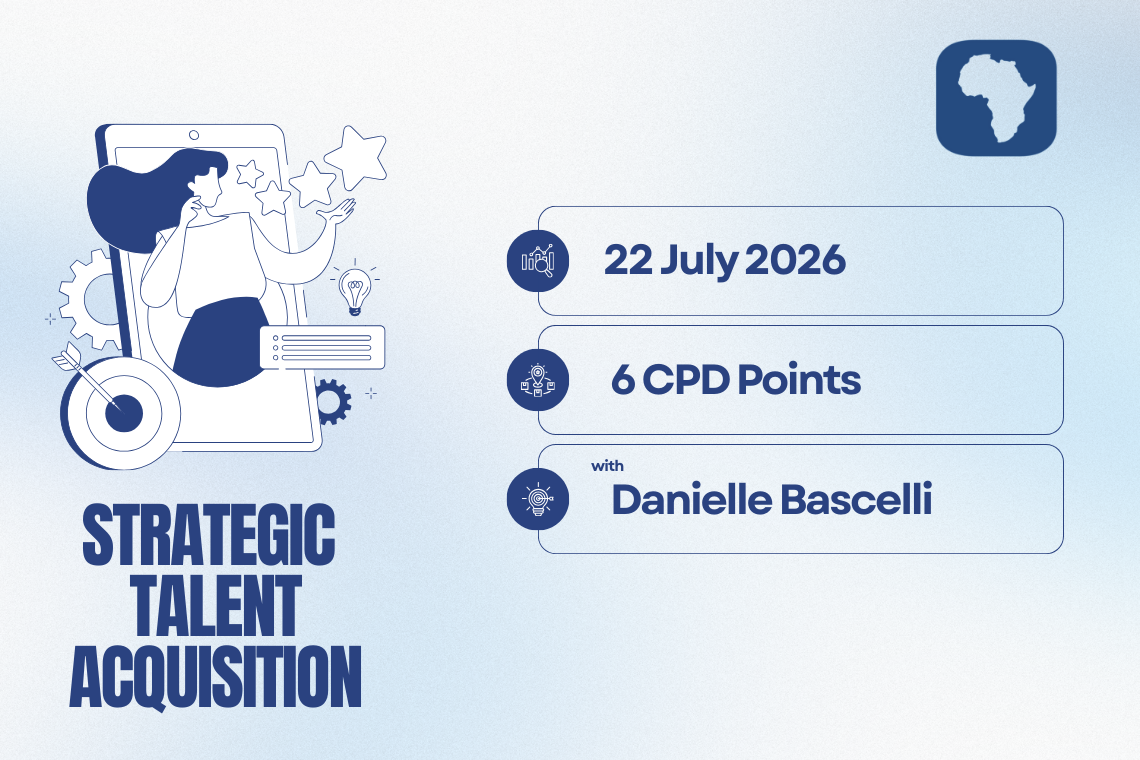 22 July 2026

6 CPD Points

with
Danielle Bascelli

STRATEGIC TALENT ACQUISITION